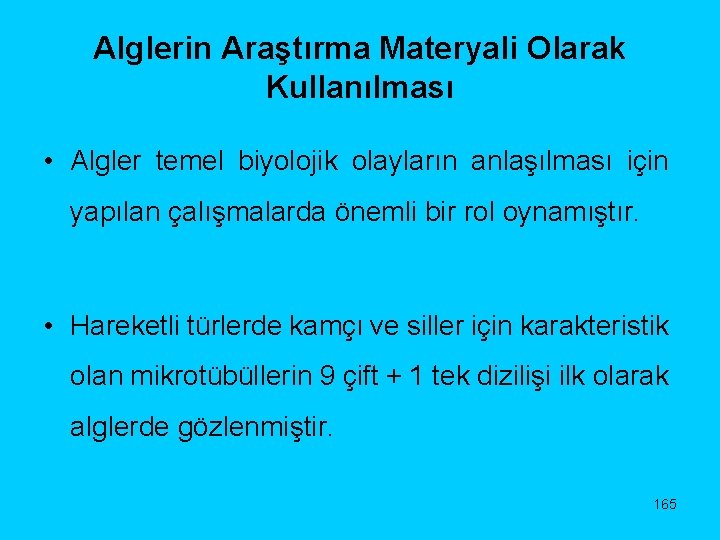 Alglerin Araştırma Materyali Olarak Kullanılması

• Algler temel biyolojik olayların anlaşılması için yapılan çalışmalarda önemli bir rol oynamıştır.

• Hareketli türlerde kamçı ve siller için karakteristik olan mikrotübüllerin 9 çift + 1 tek dizilişi ilk olarak alglerde gözlenmiştir.

165